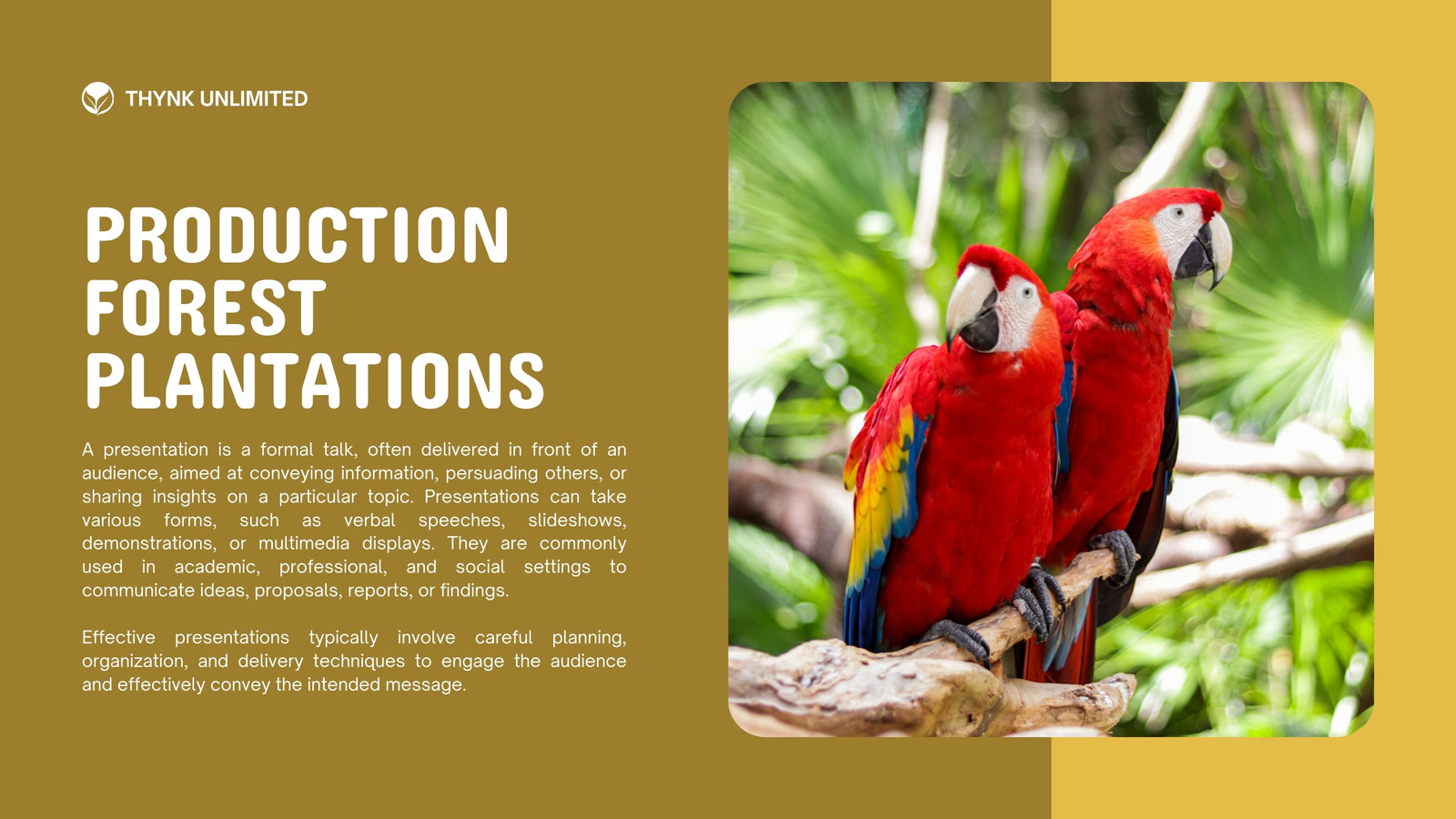 THYNK UNLIMITED

PRODUCTION FOREST PLANTATIONS

A presentation is a formal talk, often delivered in front of an audience, aimed at conveying information, persuading others, or sharing insights on a particular topic. Presentations can take various forms, such as verbal speeches, slideshows, demonstrations, or multimedia displays. They are commonly used in academic, professional, and social settings to communicate ideas, proposals, reports, or findings.

Effective presentations typically involve careful planning, organization, and delivery techniques to engage the audience and effectively convey the intended message.